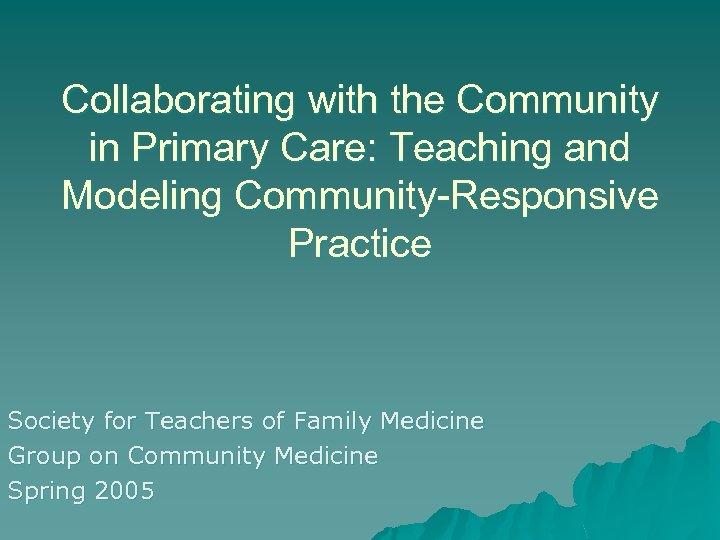 Collaborating with the Community in Primary Care: Teaching and Modeling Community-Responsive Practice

Society for Teachers of Family Medicine
Group on Community Medicine
Spring 2005